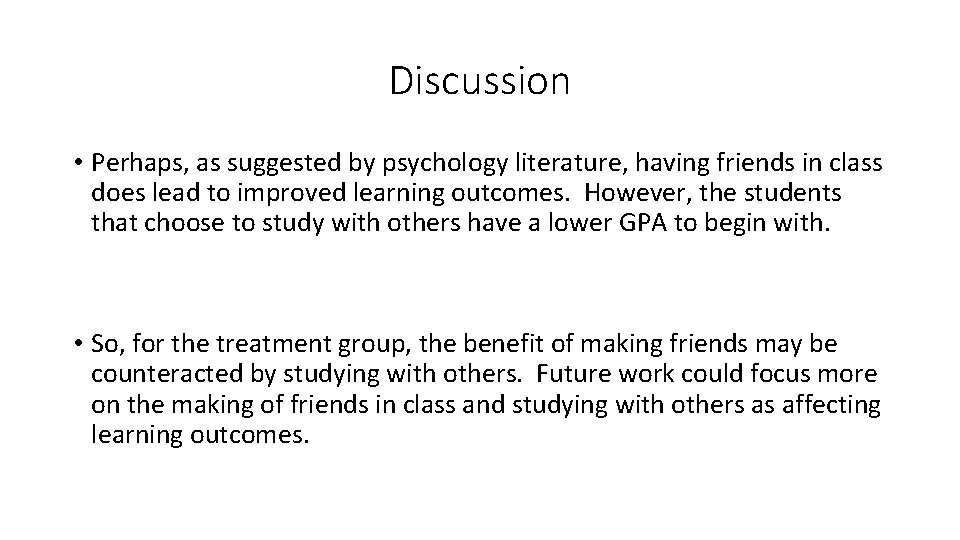 Discussion

• Perhaps, as suggested by psychology literature, having friends in class does lead to improved learning outcomes. However, the students that choose to study with others have a lower GPA to begin with.

• So, for the treatment group, the benefit of making friends may be counteracted by studying with others. Future work could focus more on the making of friends in class and studying with others as affecting learning outcomes.